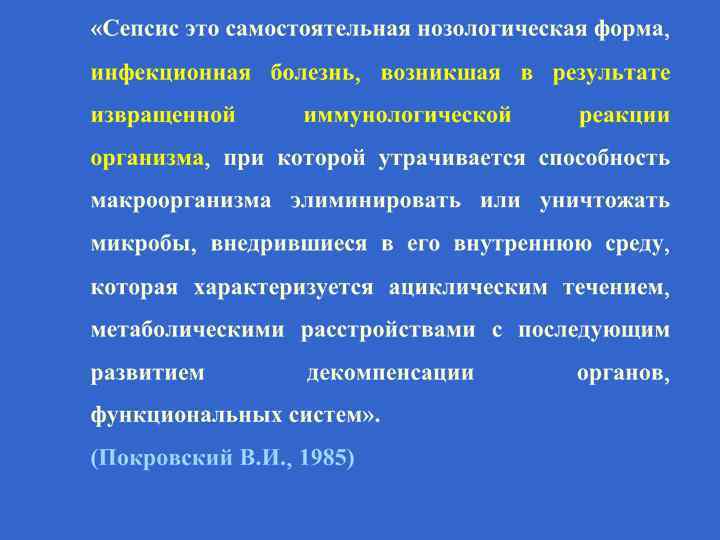 «Сепсис это самостоятельная нозологическая форма, инфекционная болезнь, возникшая в результате извращенной иммунологической реакции организма, при которой утрачивается способность макроорганизма элиминировать или уничтожать микробы, внедрившиеся в его внутреннюю среду, которая характеризуется ациклическим течением, метаболическими расстройствами с последующим развитием декомпенсации органов, функциональных систем».

(Покровский В.И., 1985)